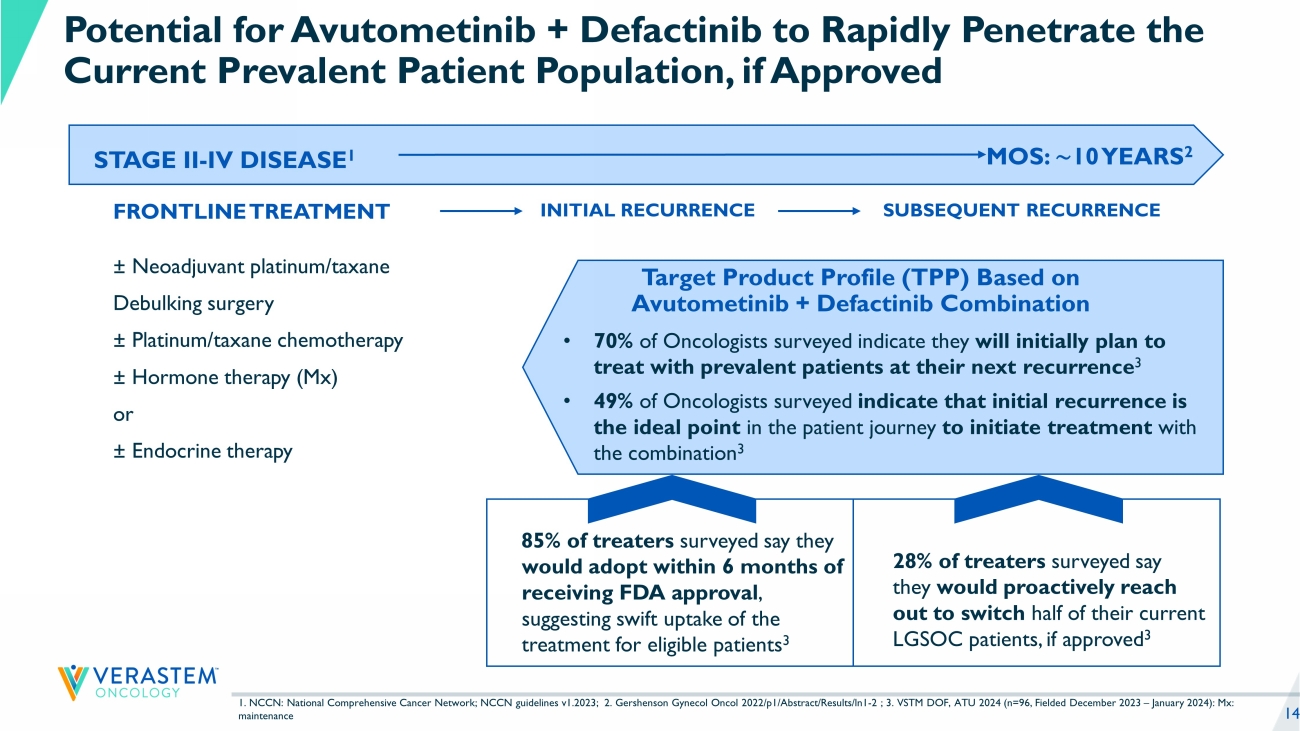 Potential for Avutometinib + Defactinib to Rapidly Penetrate the Current Prevalent Patient Population, if Approved

STAGE II-IV DISEASE$^1$

MOS: ~10 YEARS$^2$

FRONTLINE TREATMENT

INITIAL RECURRENCE

SUBSEQUENT RECURRENCE

± Neoadjuvant platinum/taxane

Debulking surgery

± Platinum/taxane chemotherapy

± Hormone therapy (Mx)

or

± Endocrine therapy

Target Product Profile (TPP) Based on Avutometinib + Defactinib Combination

• 70% of Oncologists surveyed indicate they will initially plan to treat with prevalent patients at their next recurrence$^3$

• 49% of Oncologists surveyed indicate that initial recurrence is the ideal point in the patient journey to initiate treatment with the combination$^3$

85% of treaters surveyed say they would adopt within 6 months of receiving FDA approval, suggesting swift uptake of the treatment for eligible patients$^3$

28% of treaters surveyed say they would proactively reach out to switch half of their current LGSOC patients, if approved$^3$

VERASTEM ONCOLOGY

1. NCCN: National Comprehensive Cancer Network; NCCN guidelines v1.2023; 2. Gershenson Gynecol Oncol 2022/p1/Abstract/Results/ln1-2 ; 3. VSTM DOF, ATU 2024 (n=96, Fielded December 2023 – January 2024): Mx: maintenance

14